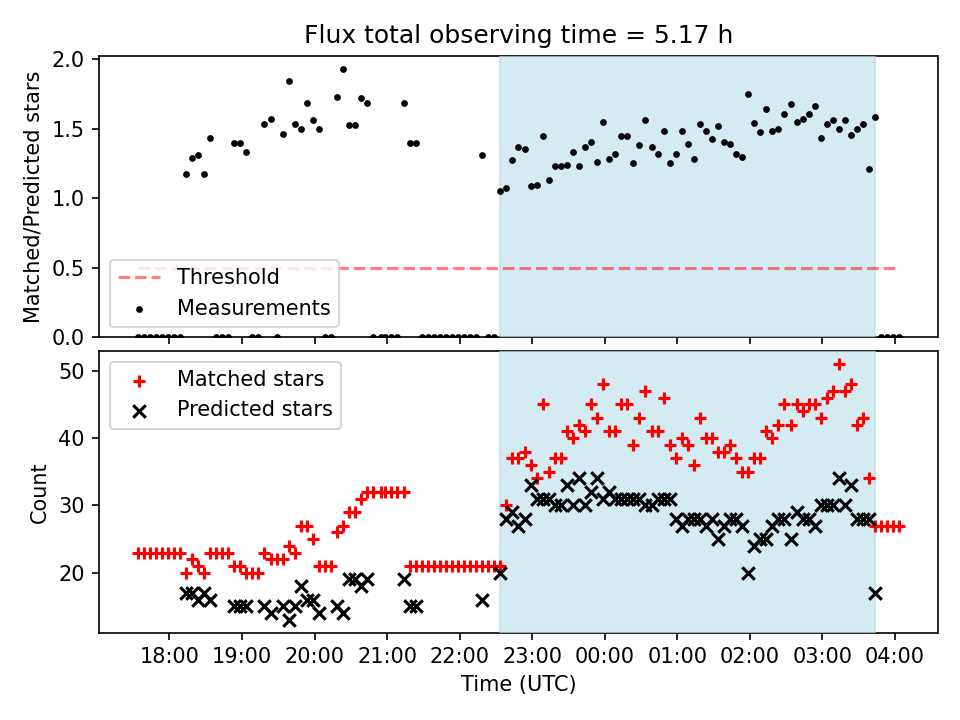 Flux total observing time = 5.17 h

Matched/Predicted stars

2.0
1.5
1.0
0.5
0.0

Threshold
Measurements

Count

50
40
30
20

Matched stars
Predicted stars

18:00 19:00 20:00 21:00 22:00 23:00 00:00 01:00 02:00 03:00 04:00

Time (UTC)